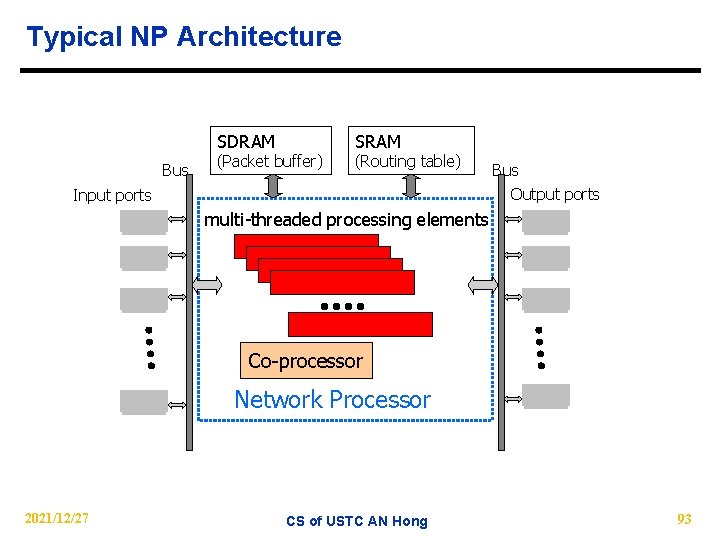 Typical NP Architecture

SDRAM
(Packet buffer)

SRAM
(Routing table)

Bus

Bus

Input ports

Output ports

multi-threaded processing elements

Co-processor

Network Processor

2021/12/27

CS of USTC AN Hong

93